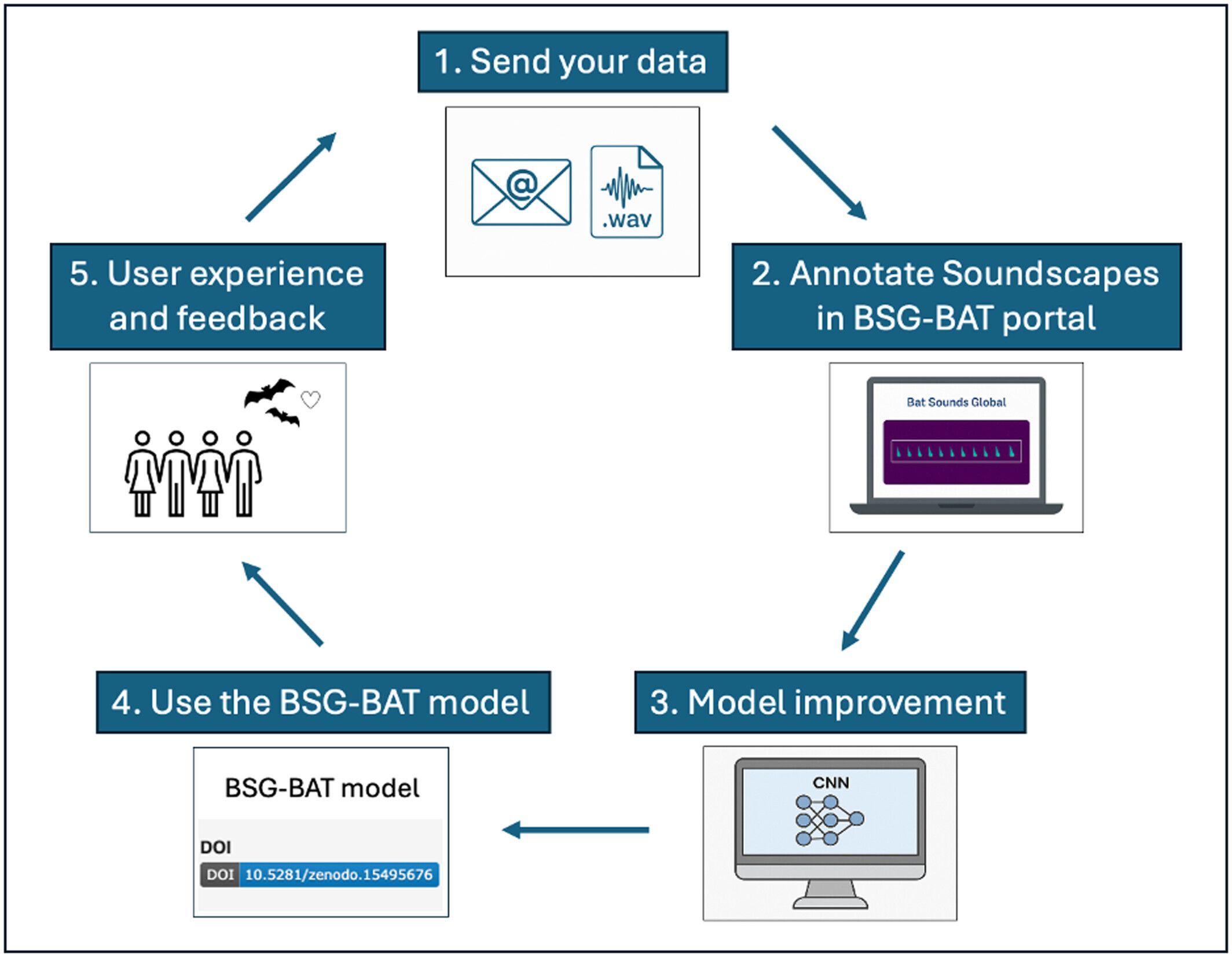 1. Send your data

@

.wav

2. Annotate Soundscapes in BSG-BAT portal

Bat Sounds Global

3. Model improvement

CNN

4. Use the BSG-BAT model

BSG-BAT model

DOI

DOI 10.5281/zenodo.15495676

5. User experience and feedback